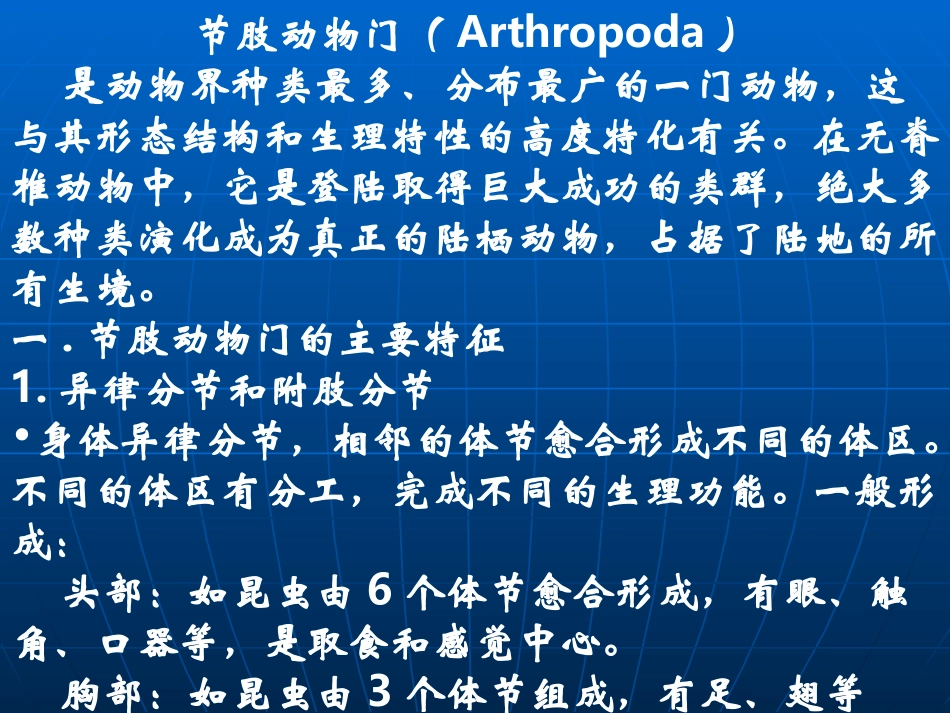 节肢动物门（Arthropoda）

是动物界种类最多、分布最广的一门动物，这与其形态结构和生理特性的高度特化有关。在无脊椎动物中，它是登陆取得巨大成功的类群，绝大多数种类演化成为真正的陆栖动物，占据了陆地的所有生境。

一．节肢动物门的主要特征

1. 异律分节和附肢分节

• 身体异律分节，相邻的体节愈合形成不同的体区。不同的体区有分工，完成不同的生理功能。一般形成：

头部：如昆虫由 6 个体节愈合形成，有眼、触角、口器等，是取食和感觉中心。

胸部：如昆虫由 3 个体节组成，有足、翅等